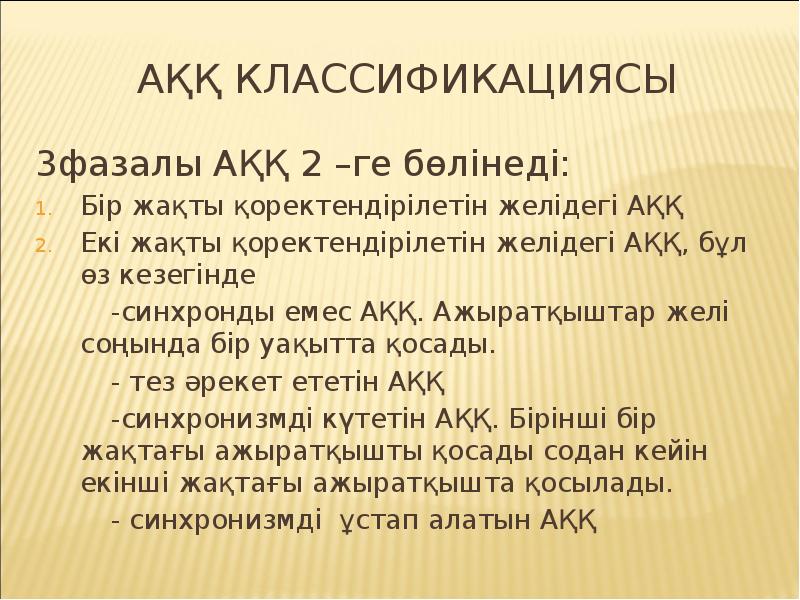 АҚҚ КЛАССИФИКАЦИЯСЫ

3фазалы АҚҚ 2 –ге бөлінеді:

1. Бір жақты қоректендірілетін желідегі АҚҚ
2. Екі жақты қоректендірілетін желідегі АҚҚ, бұл өз кезегінде

-синхронды емес АҚҚ. Ажыратқыштар желі соңында бір уақытта қосады.

- тез әрекет ететін АҚҚ

-синхронизмді күтетін АҚҚ. Бірінші бір жақтағы ажыратқышты қосады содан кейін екінші жақтағы ажыратқышта қосылады.

- синхронизмді ұстап алатын АҚҚ